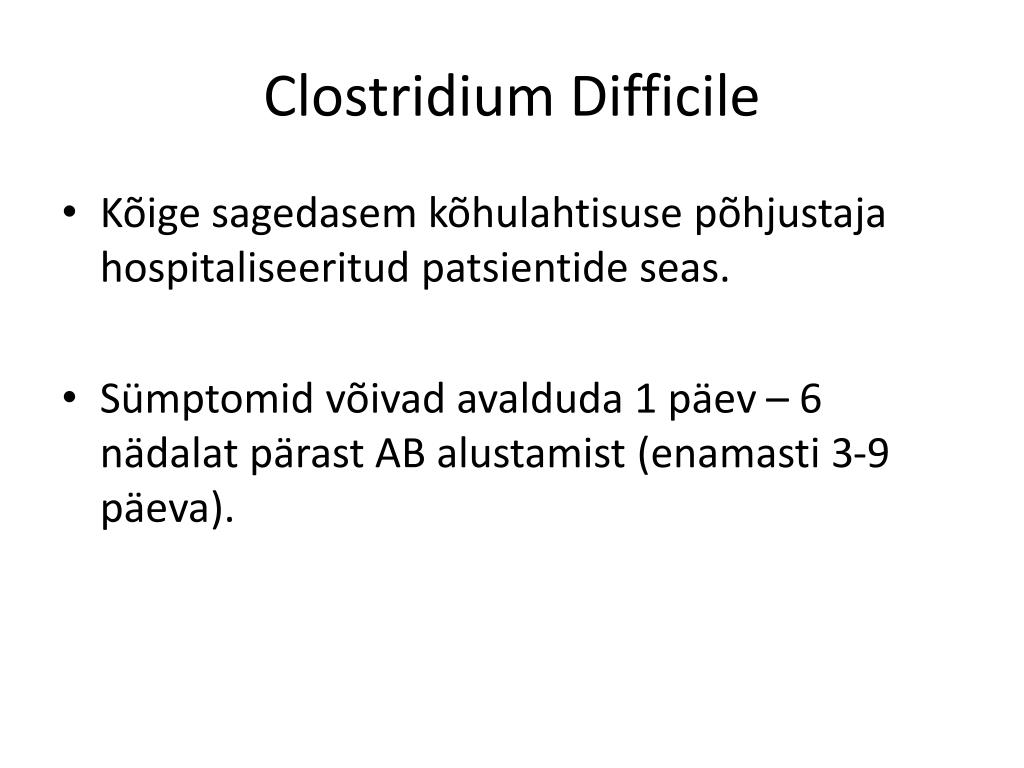 Clostridium Difficile

• Kõige sagedasem kõhulahtisuse põhjustaja hospitaliseeritud patsientide seas.

• Sümptomid võivad avalduda 1 päev – 6 nädalat pärast AB alustamist (enamasti 3-9 päeva).